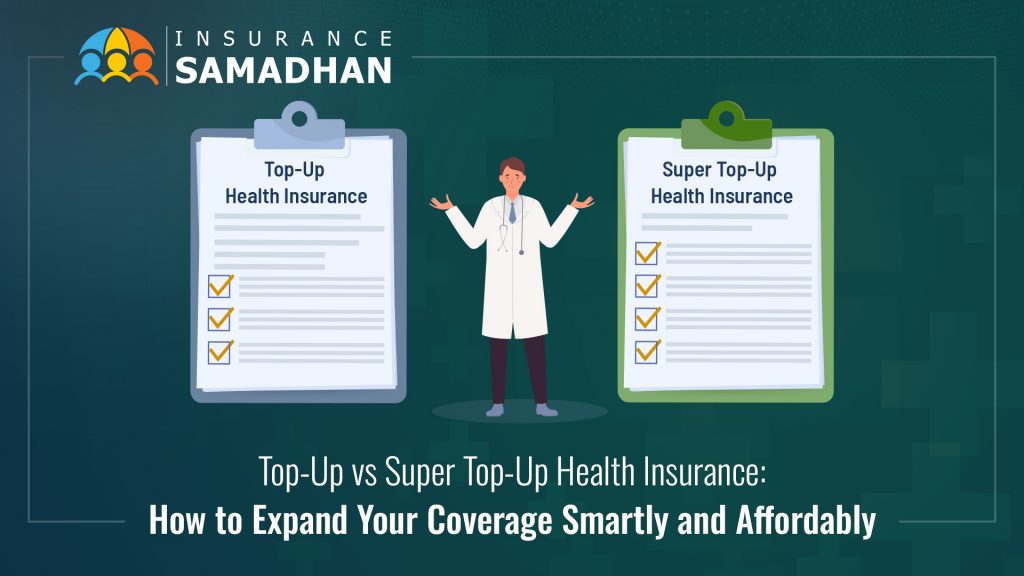 INSURANCE
SAMADHAN

Top-Up
Health Insurance

Super Top-Up
Health Insurance

Top-Up vs Super Top-Up Health Insurance:
How to Expand Your Coverage Smartly and Affordably